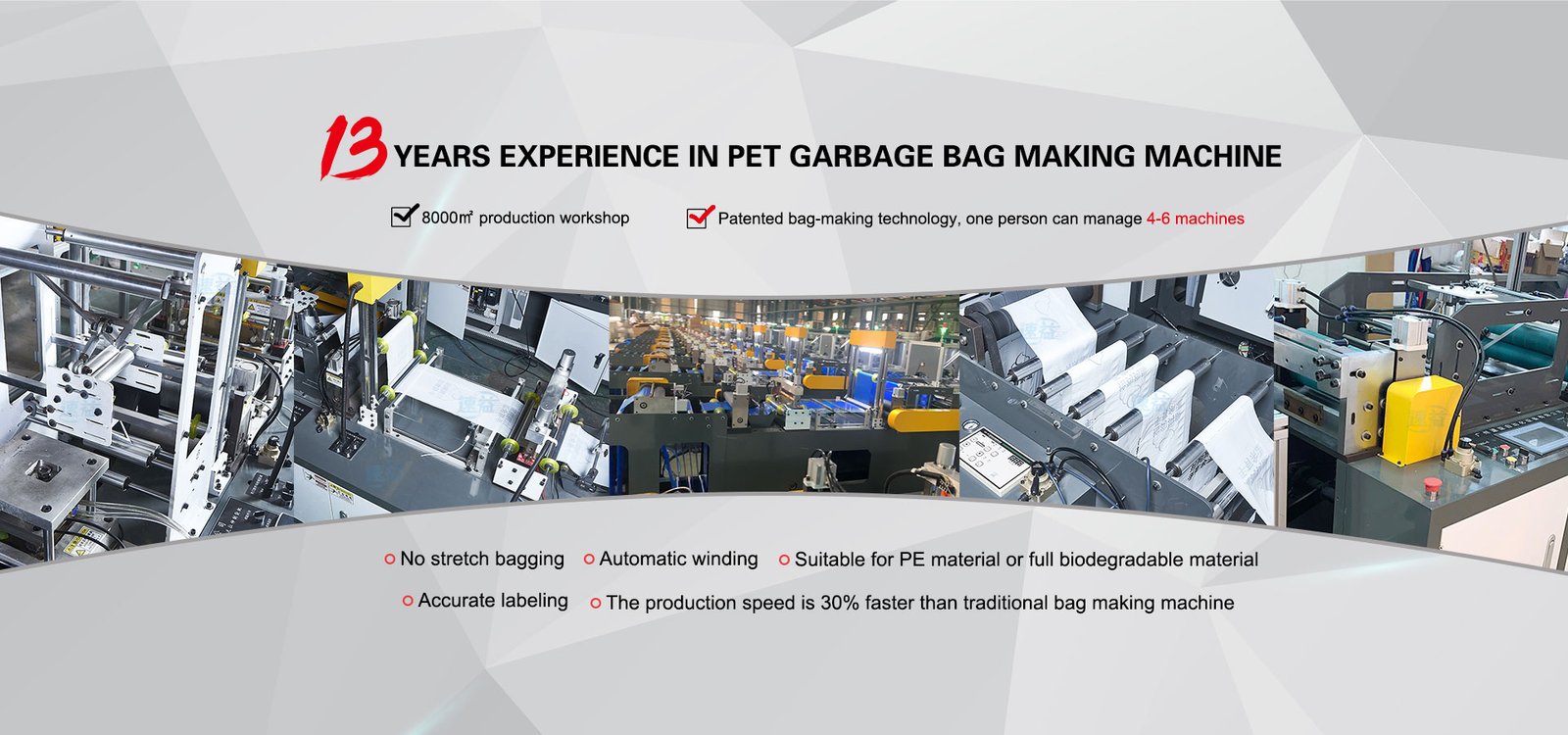 13 YEARS EXPERIENCE IN PET GARBAGE BAG MAKING MACHINE

8000㎡ production workshop

Patented bag-making technology, one person can manage 4-6 machines

No stretch bagging

Automatic winding

Suitable for PE material or full biodegradable material

Accurate labeling

The production speed is 30% faster than traditional bag making machine